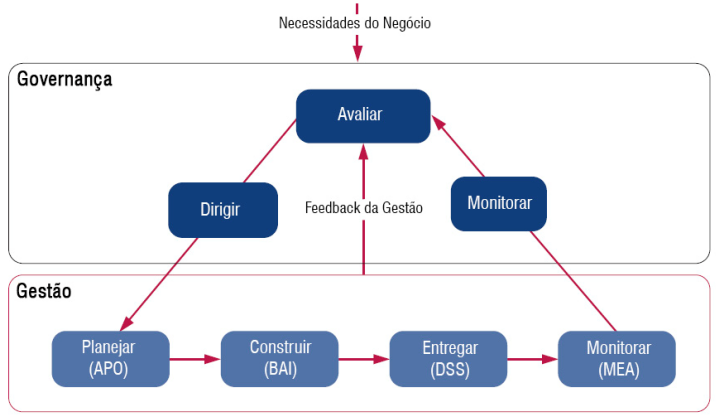 Necessidades do Negócio

Governança

Avaliar

Dirigir

Feedback da Gestão

Monitorar

Gestão

Planejar (APO)

Construir (BAI)

Entregar (DSS)

Monitorar (MEA)